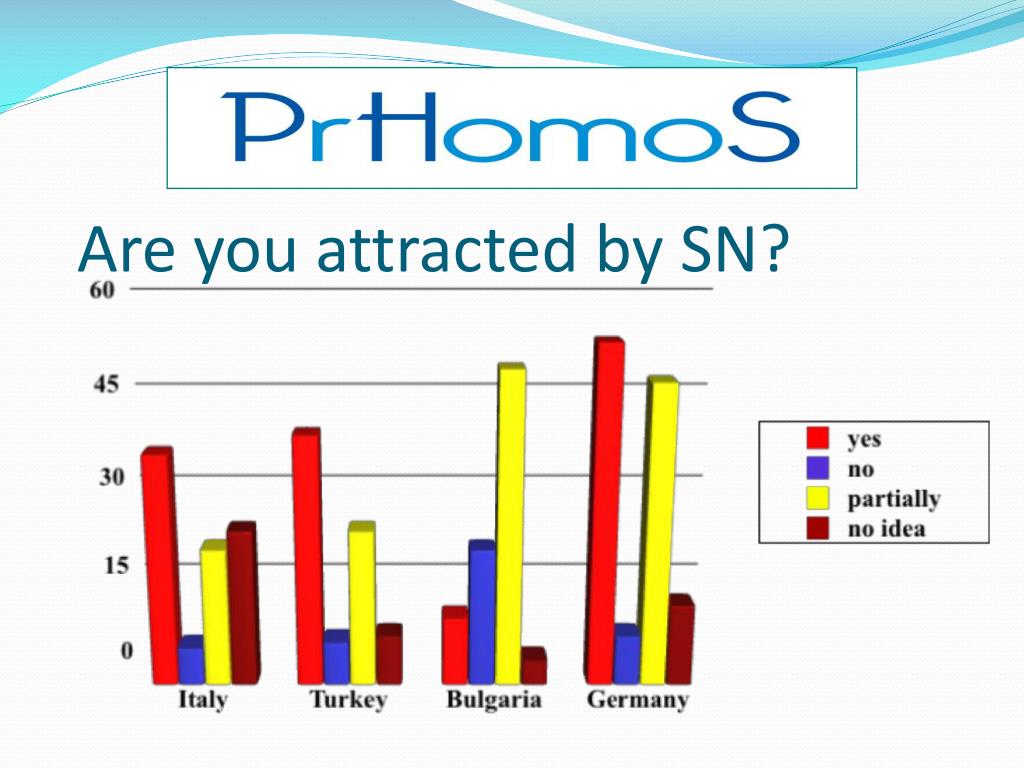 PrHomoS

Are you attracted by SN?

60
45
30
15
0

Italy
Turkey
Bulgaria
Germany

yes
no
partially
no idea